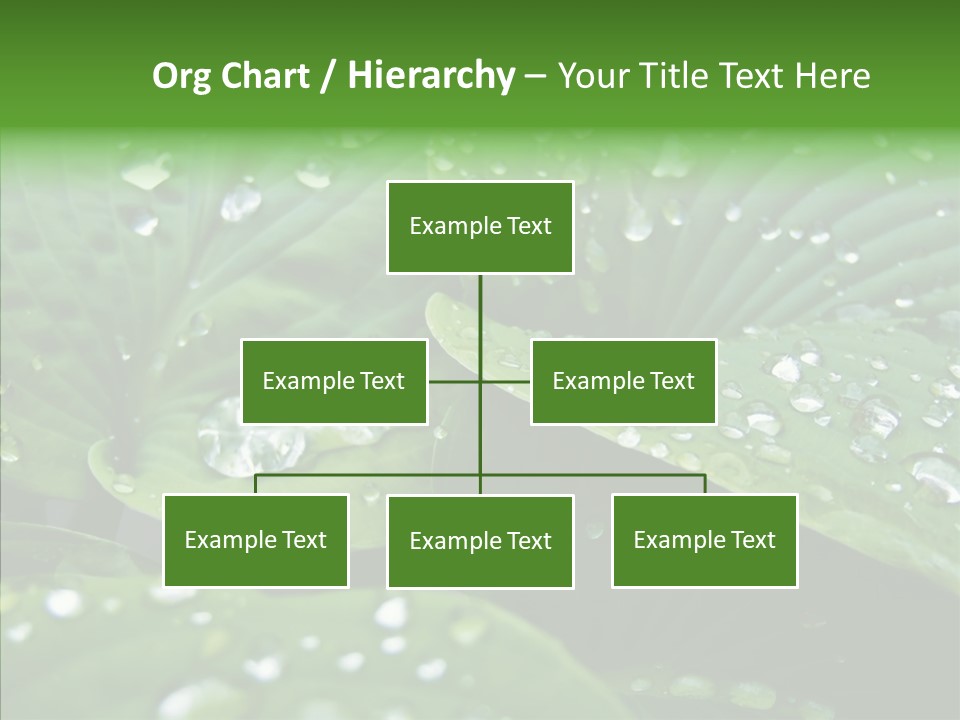 Org Chart / Hierarchy – Your Title Text Here

Example Text

Example Text

Example Text

Example Text

Example Text

Example Text